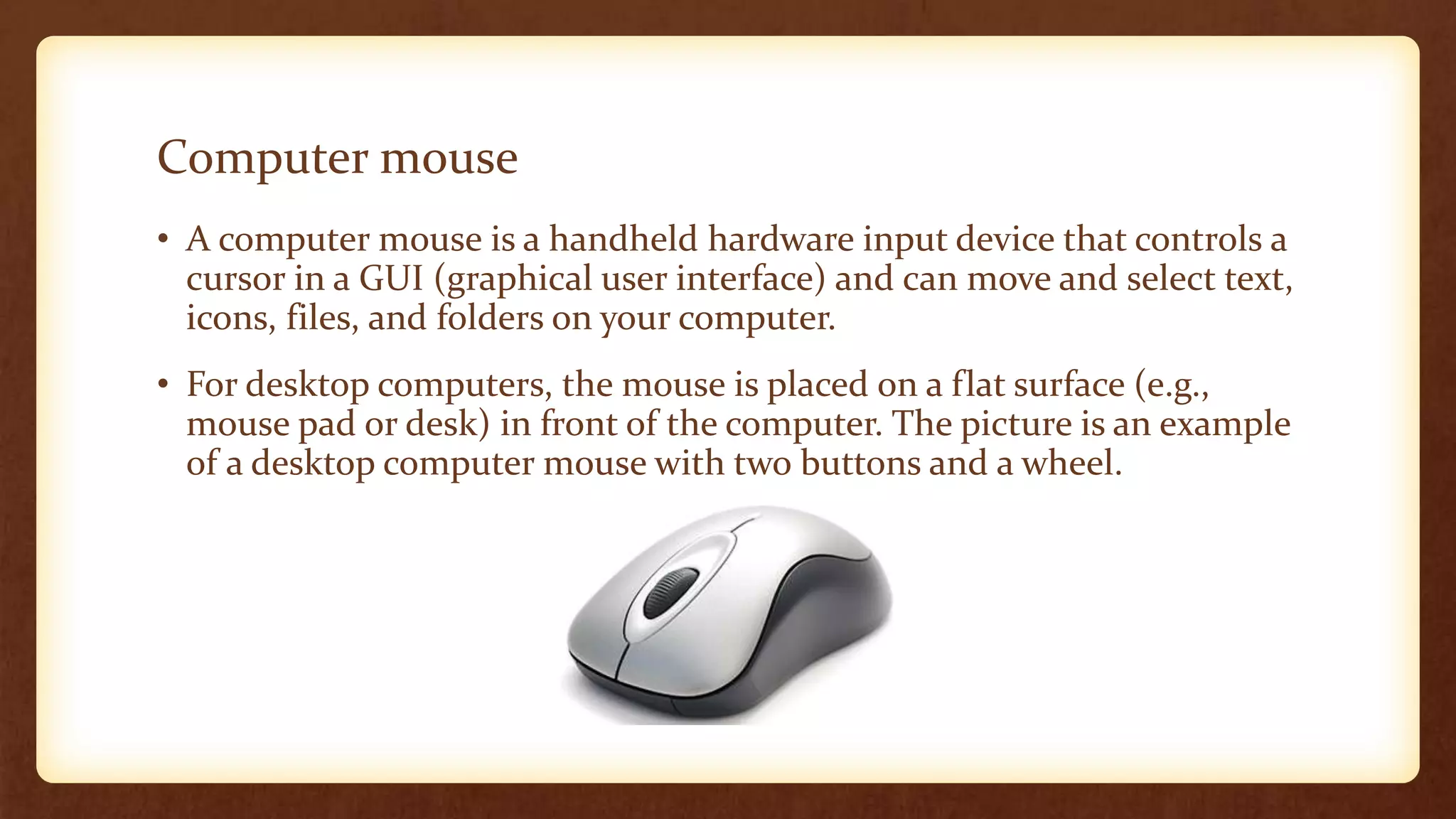 Computer mouse

• A computer mouse is a handheld hardware input device that controls a cursor in a GUI (graphical user interface) and can move and select text, icons, files, and folders on your computer.

• For desktop computers, the mouse is placed on a flat surface (e.g., mouse pad or desk) in front of the computer. The picture is an example of a desktop computer mouse with two buttons and a wheel.